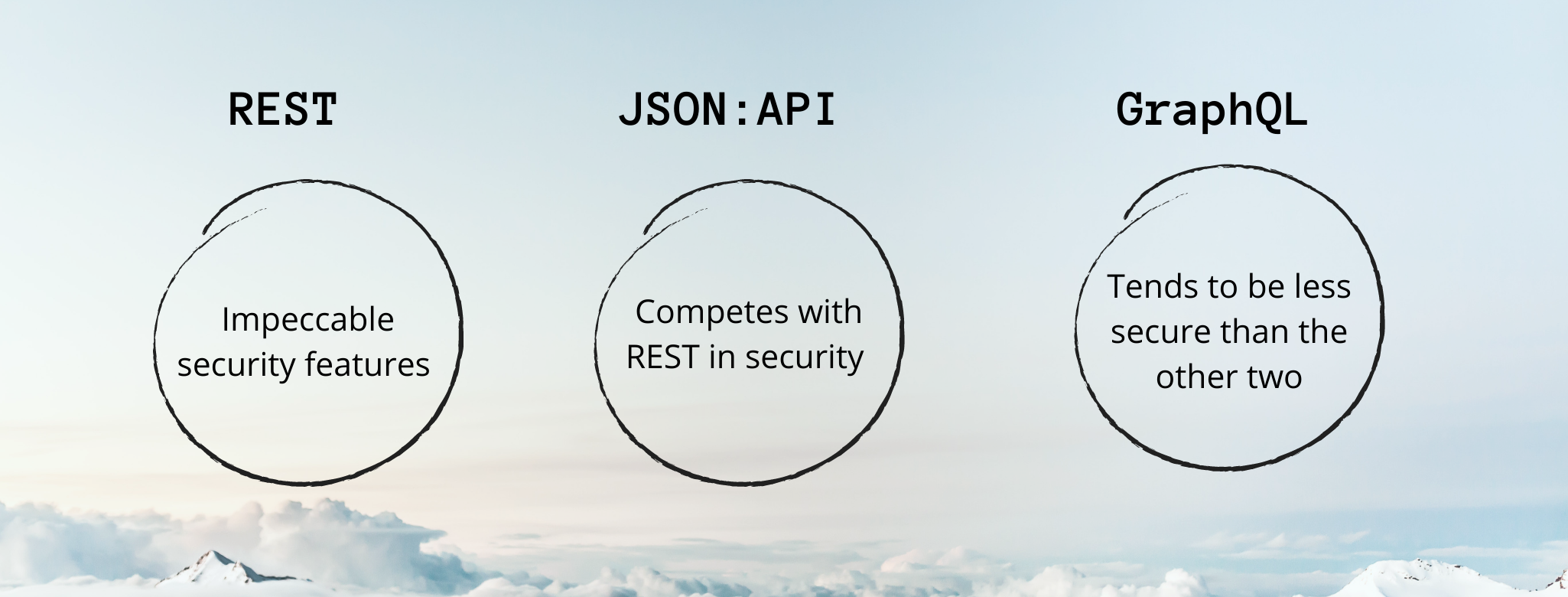 REST

Impeccable security features

JSON:API

Competes with REST in security

GraphQL

Tends to be less secure than the other two